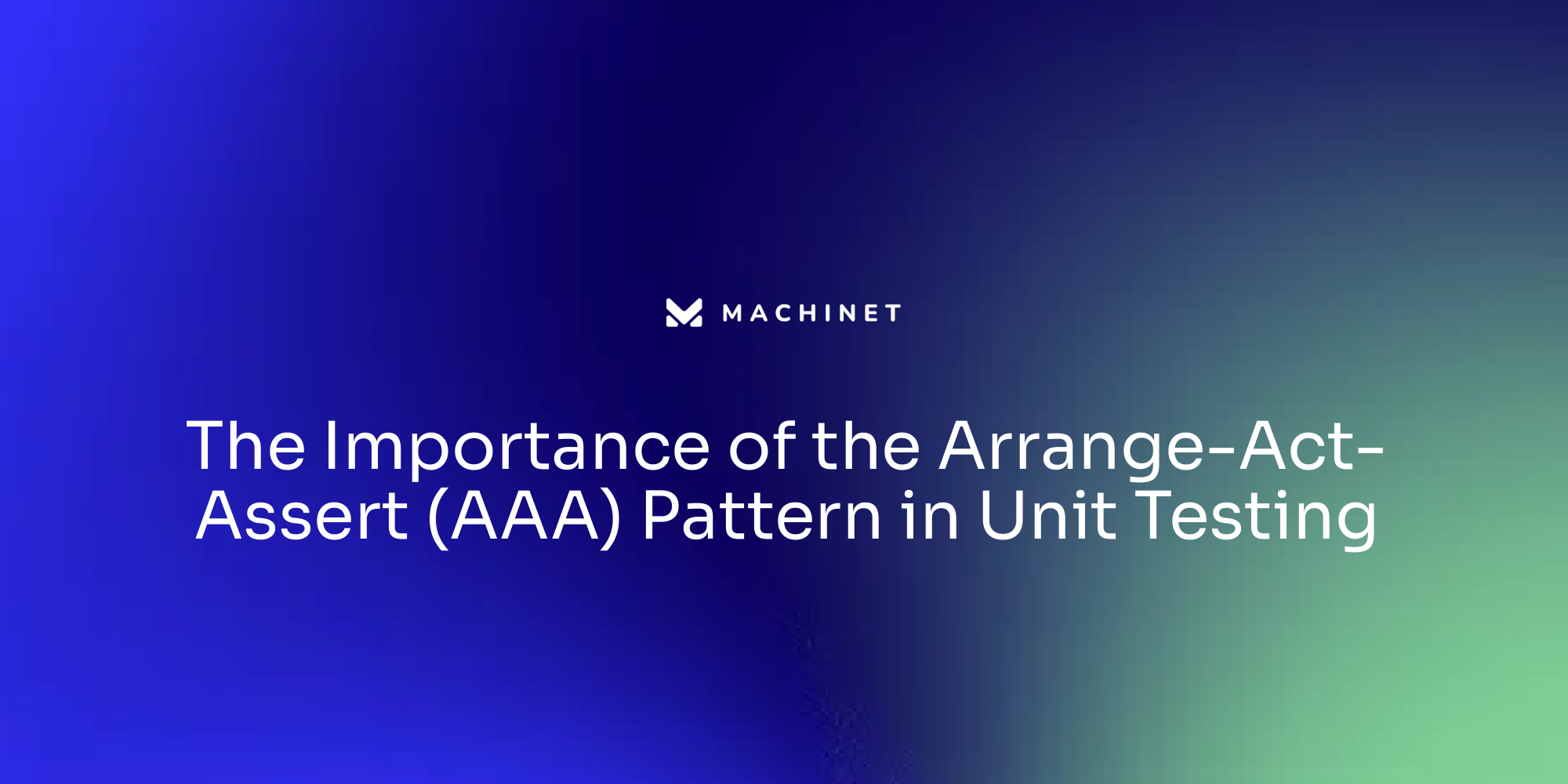 MACHINET

The Importance of the Arrange-Act-Assert (AAA) Pattern in Unit Testing